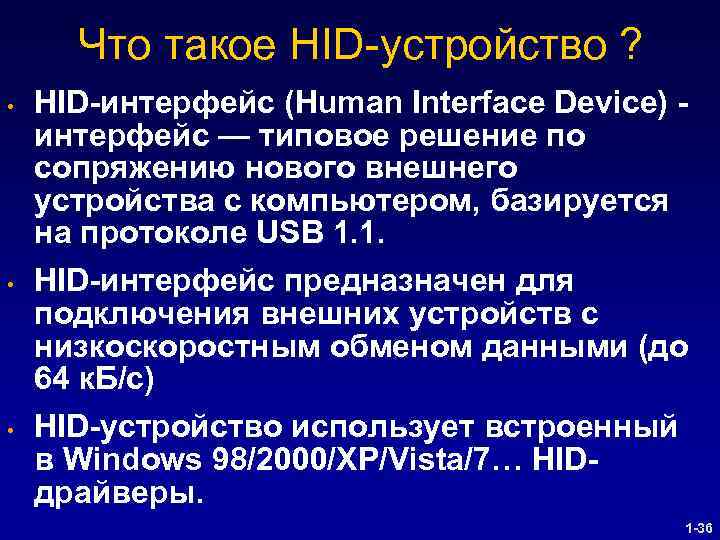 Что такое HID-устройство ?

• HID-интерфейс (Human Interface Device) - интерфейс — типовое решение по сопряжению нового внешнего устройства с компьютером, базируется на протоколе USB 1.1.

• HID-интерфейс предназначен для подключения внешних устройств с низкоскоростным обменом данными (до 64 кБ/с)

• HID-устройство использует встроенный в Windows 98/2000/XP/Vista/7… HID-драйверы.

1-36